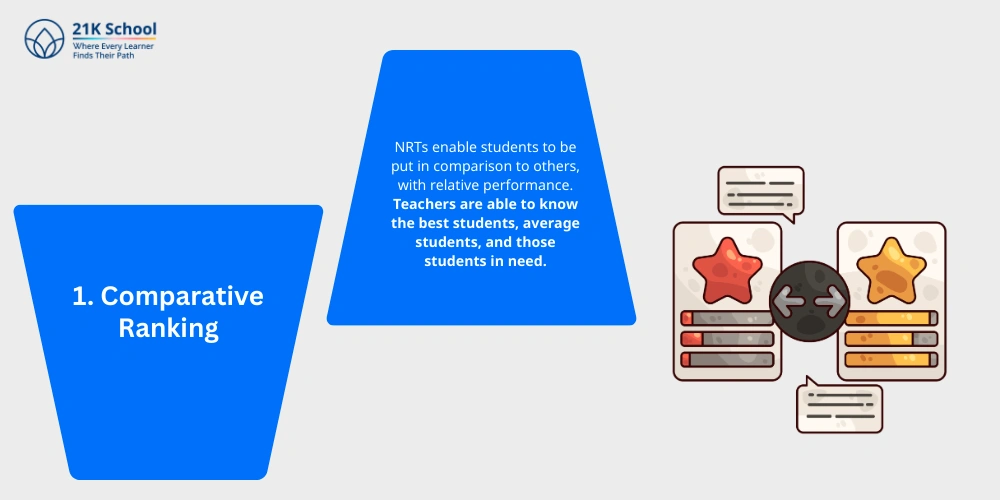 21K School
Where Every Learner
Finds Their Path

1. Comparative Ranking

NRTs enable students to be put in comparison to others, with relative performance. Teachers are able to know the best students, average students, and those students in need.